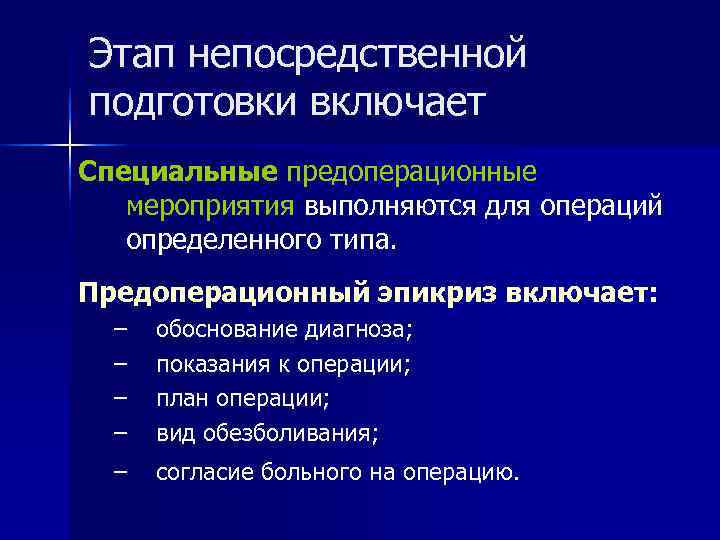 Этап непосредственной подготовки включает

Специальные предоперационные мероприятия выполняются для операций определенного типа.

Предоперационный эпикриз включает:

– обоснование диагноза;
– показания к операции;
– план операции;
– вид обезболивания;
– согласие больного на операцию.